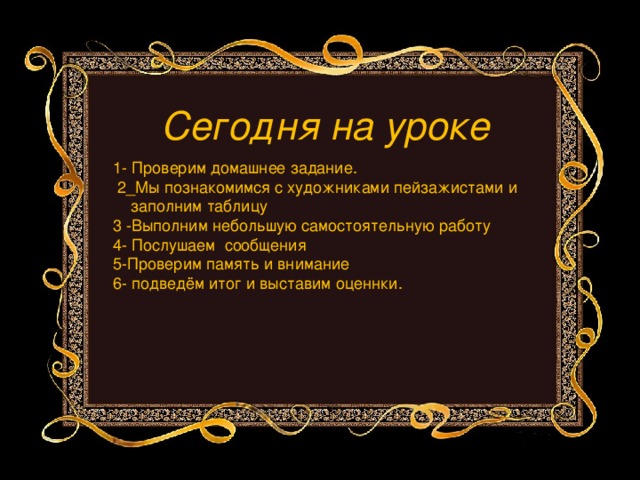 Сегодня на уроке

1- Проверим домашнее задание.
2_Мы познакомимся с художниками пейзажистами и заполним таблицу
3 -Выполним небольшую самостоятельную работу
4- Послушаем сообщения
5-Проверим память и внимание
6- подведём итог и выставим оценнки.